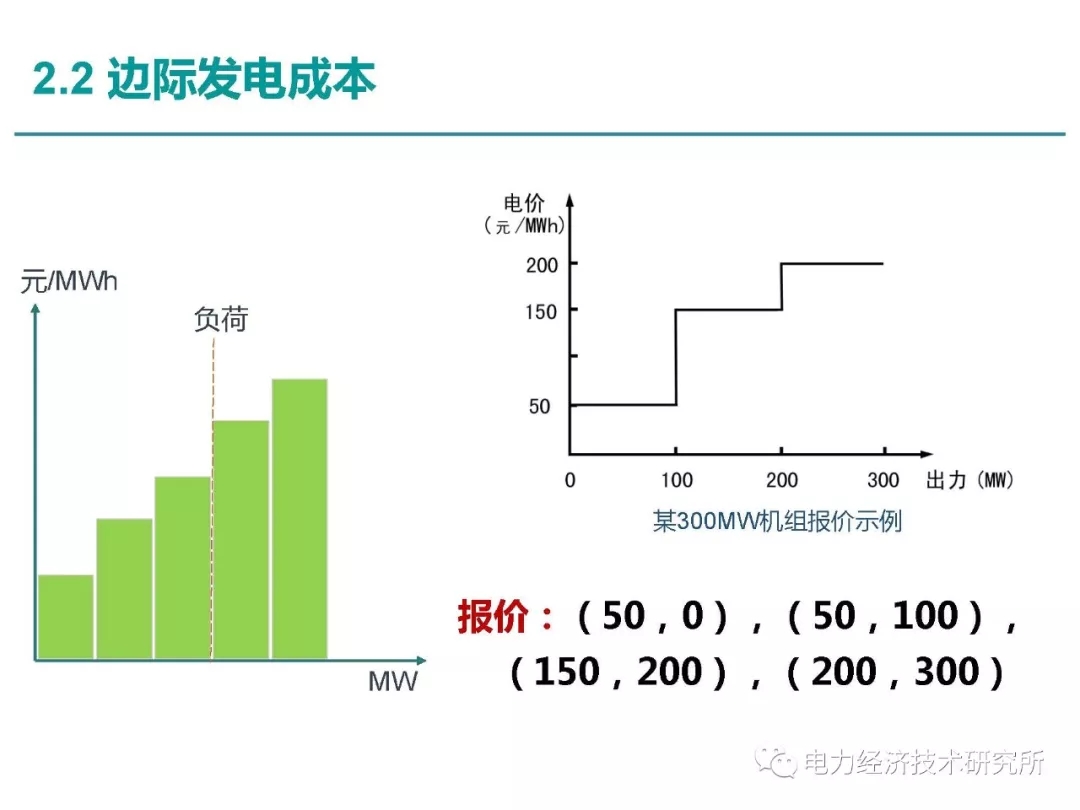 2.2 边际发电成本

元/MWh

负荷

MW

电价
（元/MWh）

200
150
50
0
100
200
300
出力（MW）

某300MW机组报价示例

报价：（50，0），（50，100），（150，200），（200，300）

电力经济技术研究所